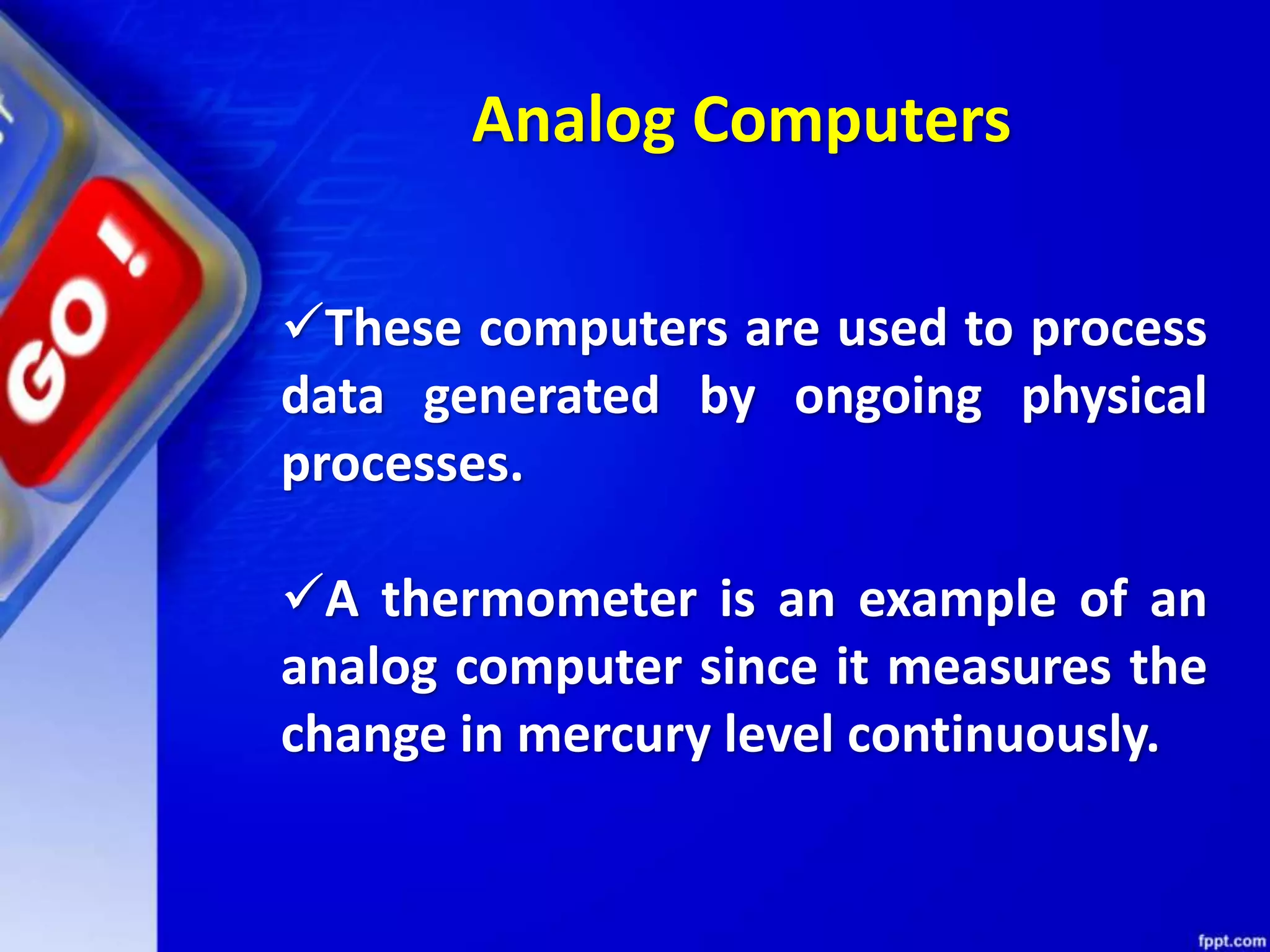 GO!

Analog Computers

✓These computers are used to process data generated by ongoing physical processes.

✓A thermometer is an example of an analog computer since it measures the change in mercury level continuously.

fppt.com